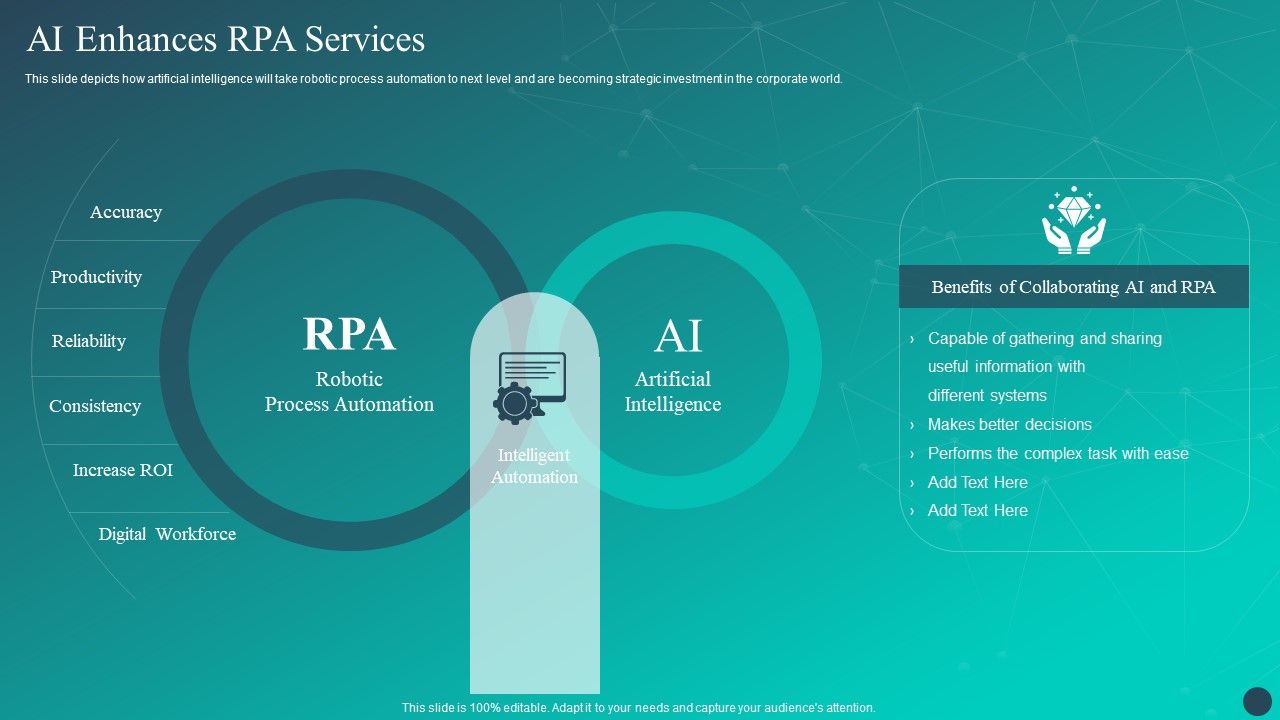 AI Enhances RPA Services

This slide depicts how artificial intelligence will take robotic process automation to next level and are becoming strategic investment in the corporate world.

Accuracy

Productivity

Reliability

Consistency

Increase ROI

Digital Workforce

RPA
Robotic
Process Automation

Intelligent
Automation

AI
Artificial
Intelligence

Benefits of Collaborating AI and RPA

› Capable of gathering and sharing useful information with different systems
› Makes better decisions
› Performs the complex task with ease
› Add Text Here
› Add Text Here

This slide is 100% editable. Adapt it to your needs and capture your audience's attention.